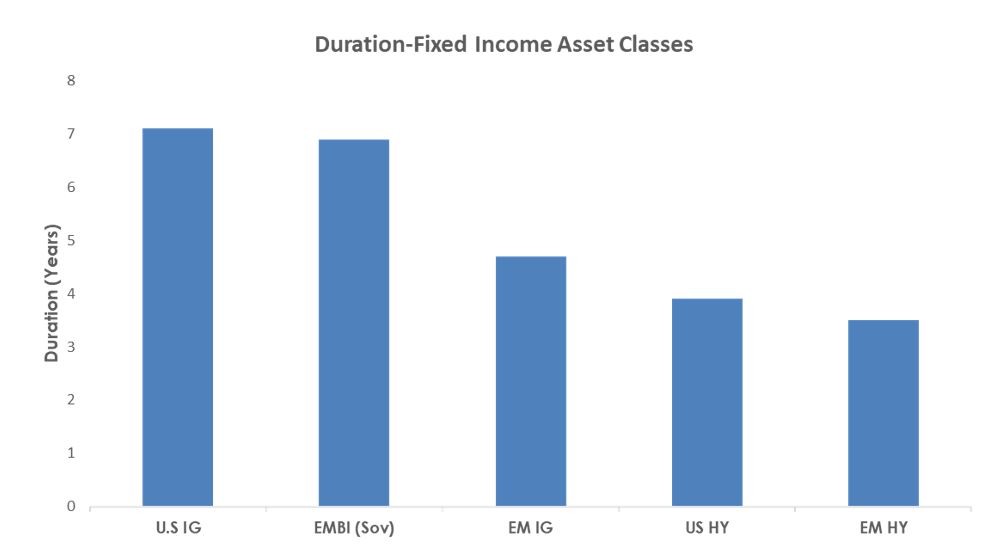 Duration-Fixed Income Asset Classes

Duration (Years)

8
7
6
5
4
3
2
1
0

U.S IG
EMBI (Sov)
EM IG
US HY
EM HY